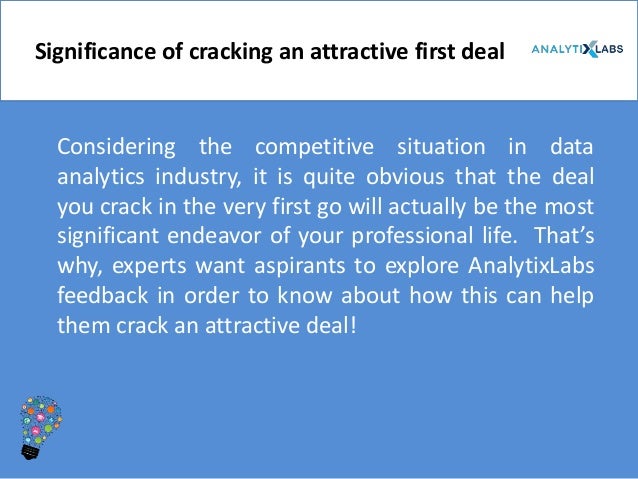 Significance of cracking an attractive first deal

ANALYTIXLABS

Considering the competitive situation in data analytics industry, it is quite obvious that the deal you crack in the very first go will actually be the most significant endeavor of your professional life. That's why, experts want aspirants to explore AnalytixLabs feedback in order to know about how this can help them crack an attractive deal!